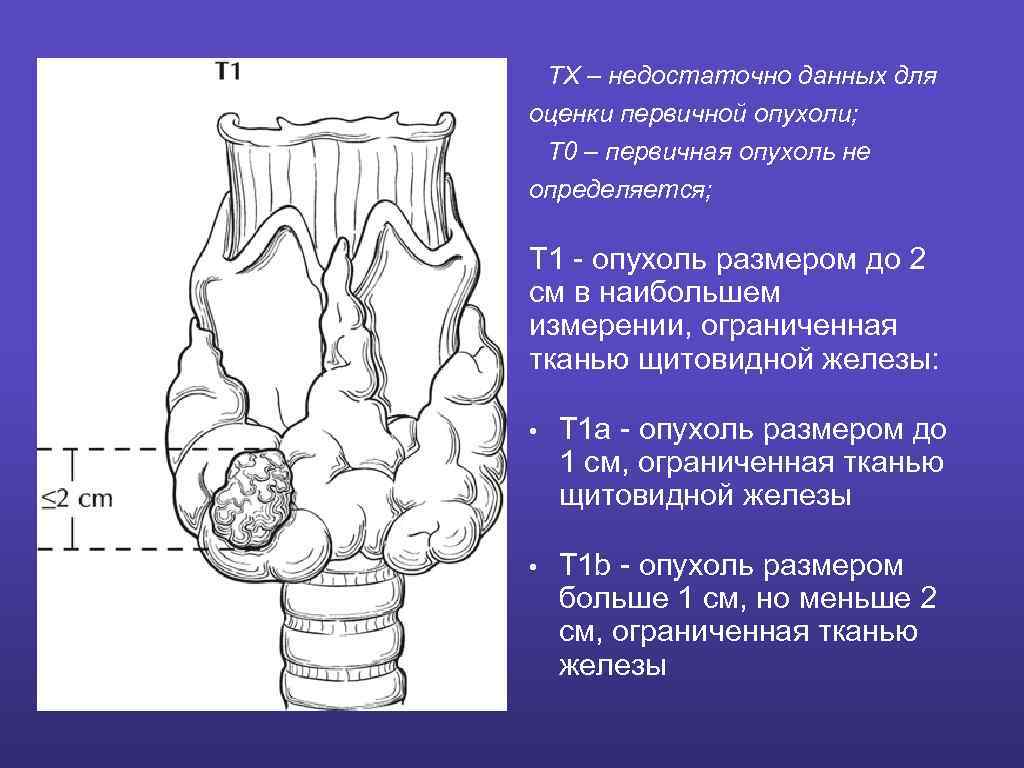 T1

≤2 cm

TX – недостаточно данных для оценки первичной опухоли;

T0 – первичная опухоль не определяется;

T1 - опухоль размером до 2 см в наибольшем измерении, ограниченная тканью щитовидной железы:

• T1a - опухоль размером до 1 см, ограниченная тканью щитовидной железы

• T1b - опухоль размером больше 1 см, но меньше 2 см, ограниченная тканью железы